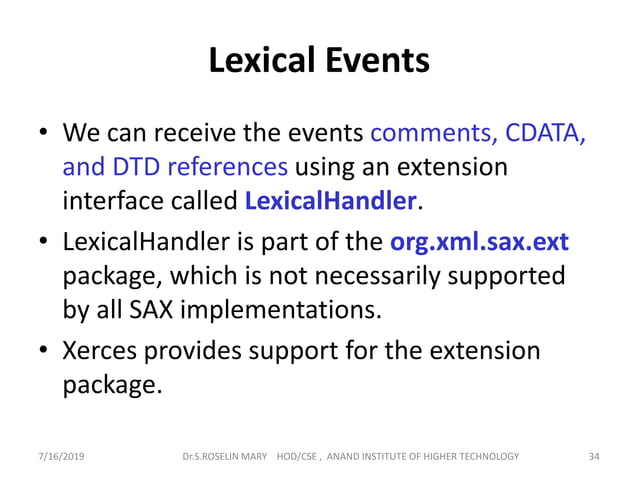 Lexical Events

• We can receive the events comments, CDATA, and DTD references using an extension interface called LexicalHandler.

• LexicalHandler is part of the org.xml.sax.ext package, which is not necessarily supported by all SAX implementations.

• Xerces provides support for the extension package.

7/16/2019 Dr.S.ROSELIN MARY HOD/CSE , ANAND INSTITUTE OF HIGHER TECHNOLOGY 34